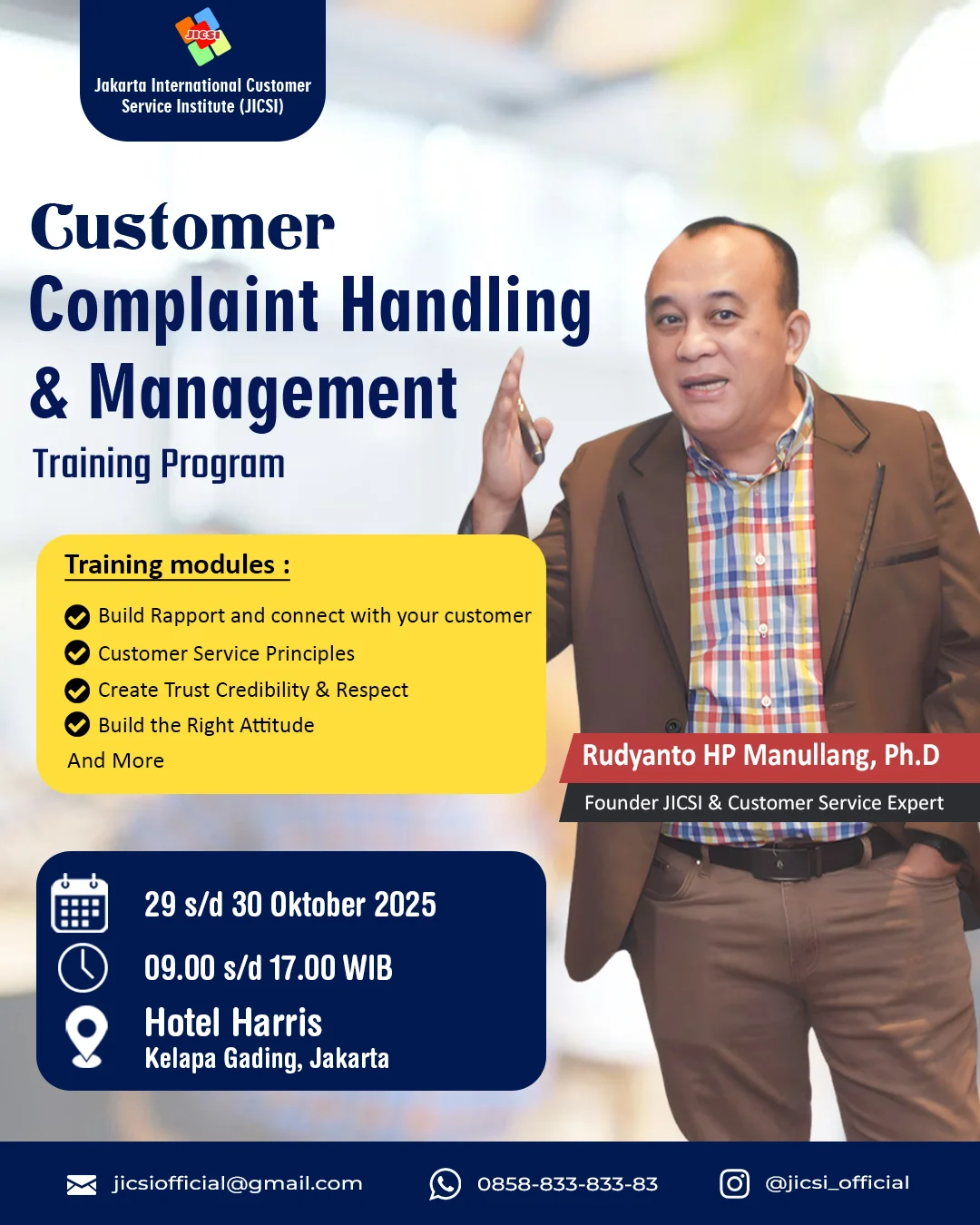 JICSI

Jakarta International Customer Service Institute (JICSI)

Customer Complaint Handling & Management

Training Program

Training modules :

Build Rapport and connect with your customer
Customer Service Principles
Create Trust Credibility & Respect
Build the Right Attitude
And More

Rudyanto HP Manullang, Ph.D

Founder JICSI & Customer Service Expert

29 s/d 30 Oktober 2025

09.00 s/d 17.00 WIB

Hotel Harris
Kelapa Gading, Jakarta

jicsiofficial@gmail.com

0858-833-833-83

@jicsi_official